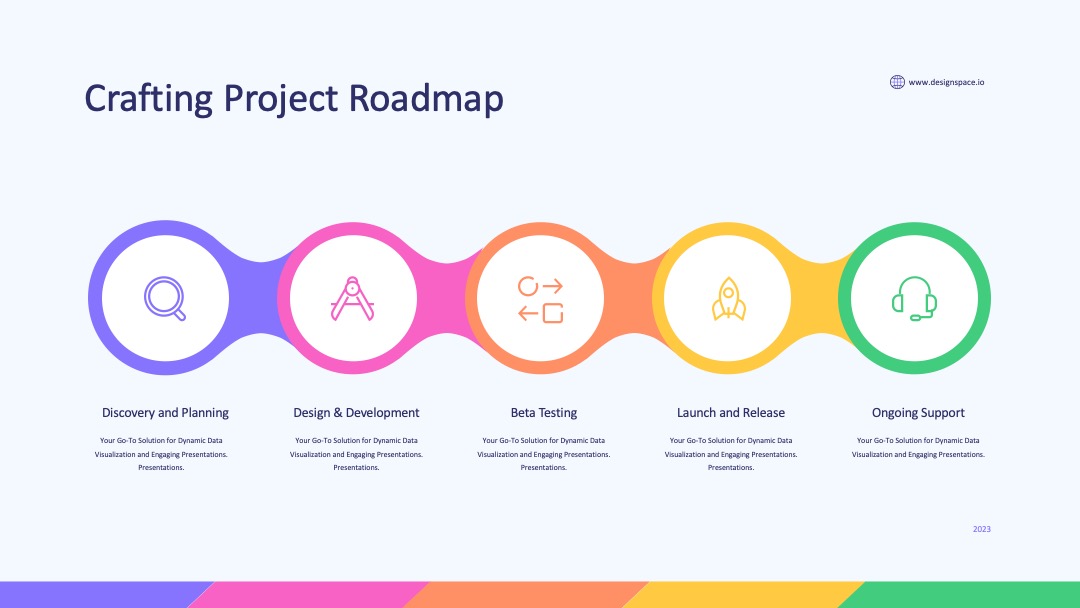 Crafting Project Roadmap

www.designspace.io

Discovery and Planning

Your Go-To Solution for Dynamic Data Visualization and Engaging Presentations. Presentations.

Design & Development

Your Go-To Solution for Dynamic Data Visualization and Engaging Presentations. Presentations.

Beta Testing

Your Go-To Solution for Dynamic Data Visualization and Engaging Presentations. Presentations.

Launch and Release

Your Go-To Solution for Dynamic Data Visualization and Engaging Presentations. Presentations.

Ongoing Support

Your Go-To Solution for Dynamic Data Visualization and Engaging Presentations.

2023